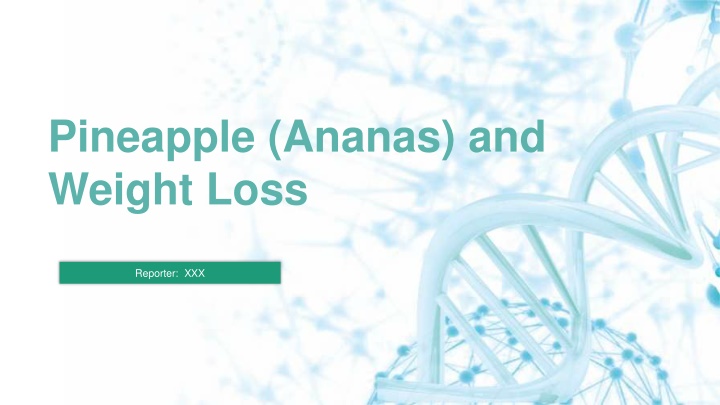 Pineapple (Ananas) and Weight Loss

Reporter: XXX